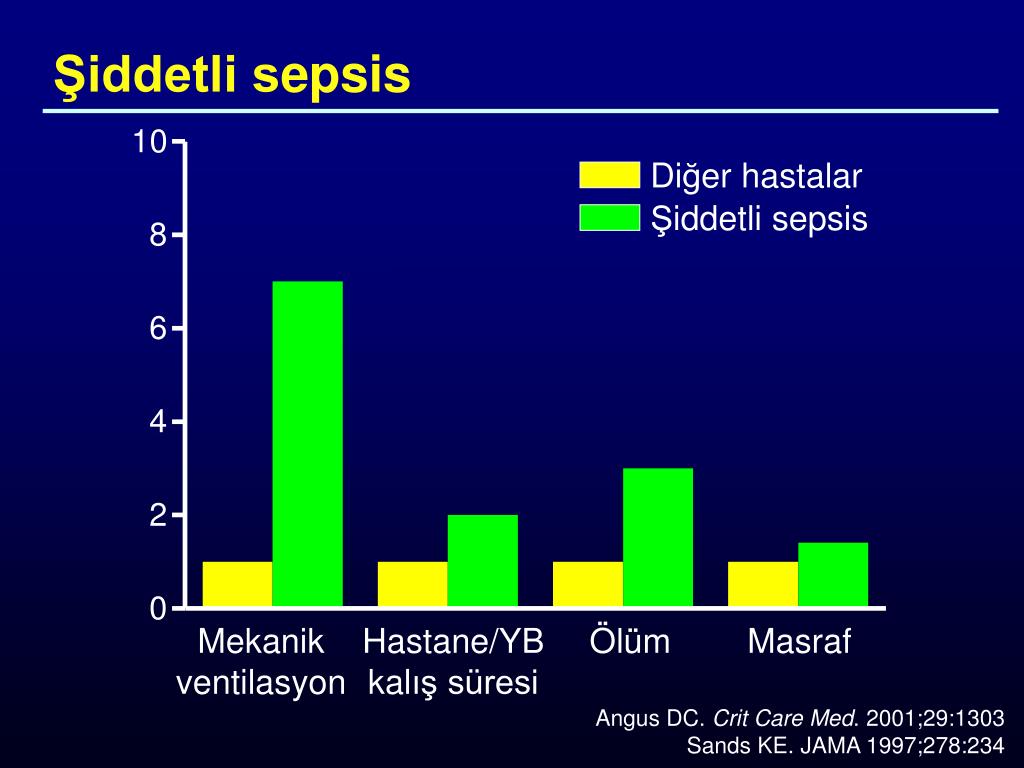 Şiddetli sepsis

10
8
6
4
2
0

Diğer hastalar
Şiddetli sepsis

Mekanik ventilasyon
Hastane/YB kalış süresi
Ölüm
Masraf

Angus DC. Crit Care Med. 2001;29:1303
Sands KE. JAMA 1997;278:234